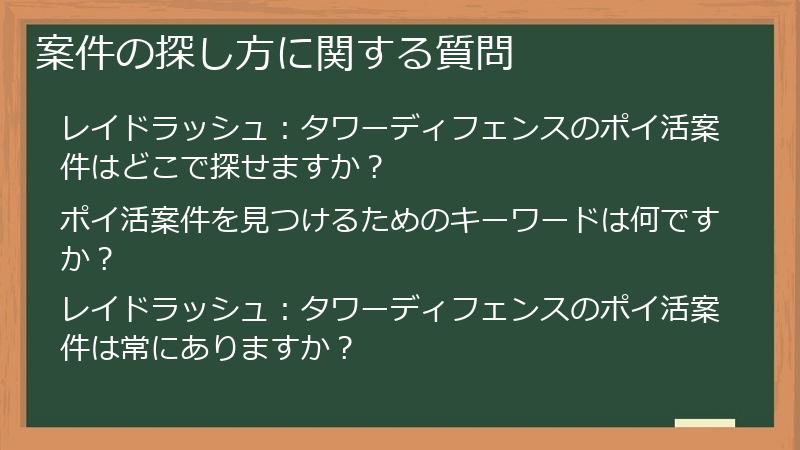 案件の探し方に関する質問

レイドラッシュ：タワーディフェンスのポイ活案件はどこで探せますか？

ポイ活案件を見つけるためのキーワードは何ですか？

レイドラッシュ：タワーディフェンスのポイ活案件は常にありますか？